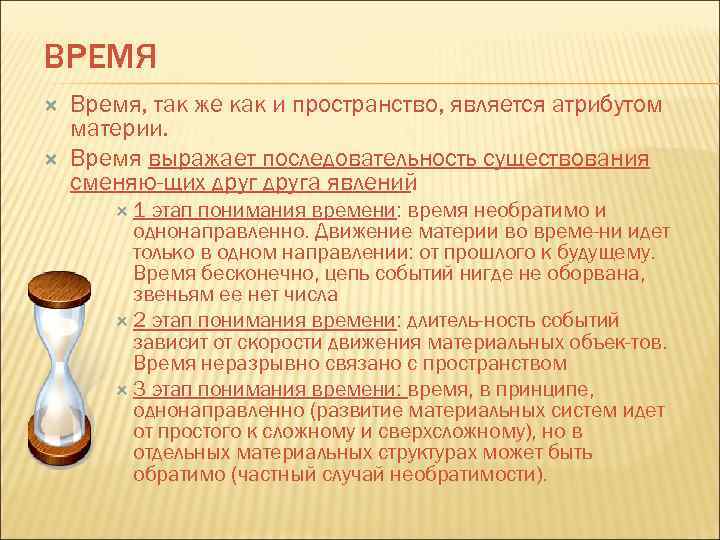 ВРЕМЯ

Время, так же как и пространство, является атрибутом материи.

Время выражает последовательность существования сменяю-щих друг друга явлений

1 этап понимания времени: время необратимо и однонаправленно. Движение материи во време-ни идет только в одном направлении: от прошлого к будущему. Время бесконечно, цепь событий нигде не оборвана, звеньям ее нет числа

2 этап понимания времени: длитель-ность событий зависит от скорости движения материальных объек-тов. Время неразрывно связано с пространством

3 этап понимания времени: время, в принципе, однонаправленно (развитие материальных систем идет от простого к сложному и сверхсложному), но в отдельных материальных структурах может быть обратимо (частный случай необратимости).